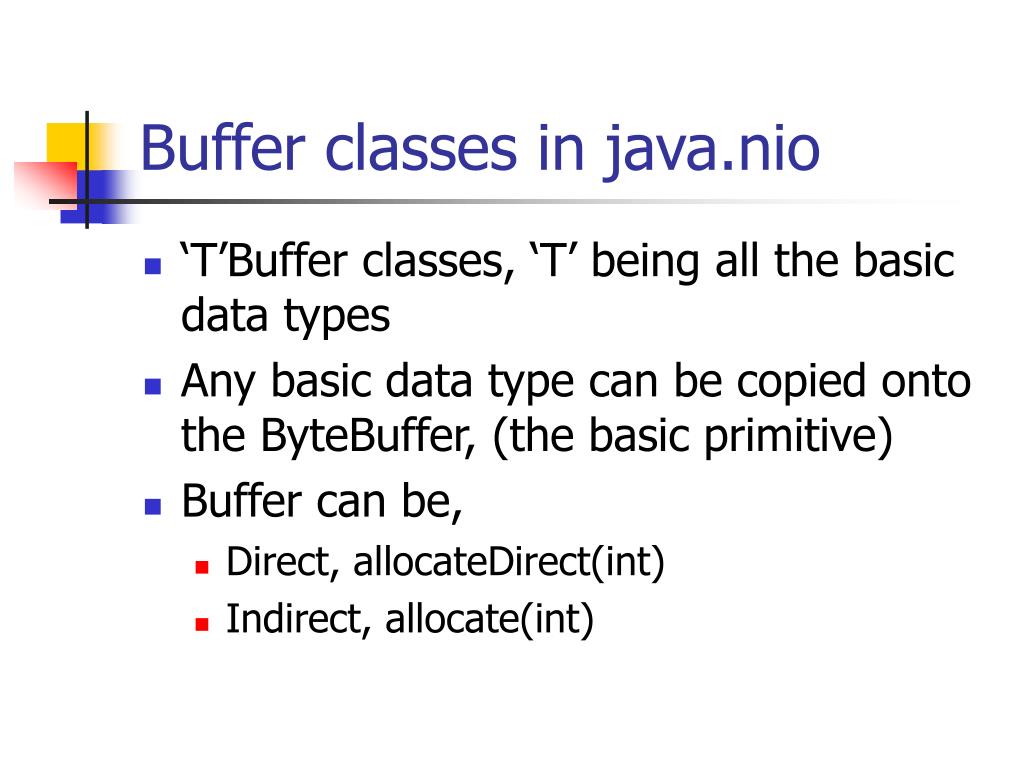 Buffer classes in java.nio

- ‘T’Buffer classes, ‘T’ being all the basic data types
- Any basic data type can be copied onto the ByteBuffer, (the basic primitive)
- Buffer can be,
  - Direct, allocateDirect(int)
  - Indirect, allocate(int)